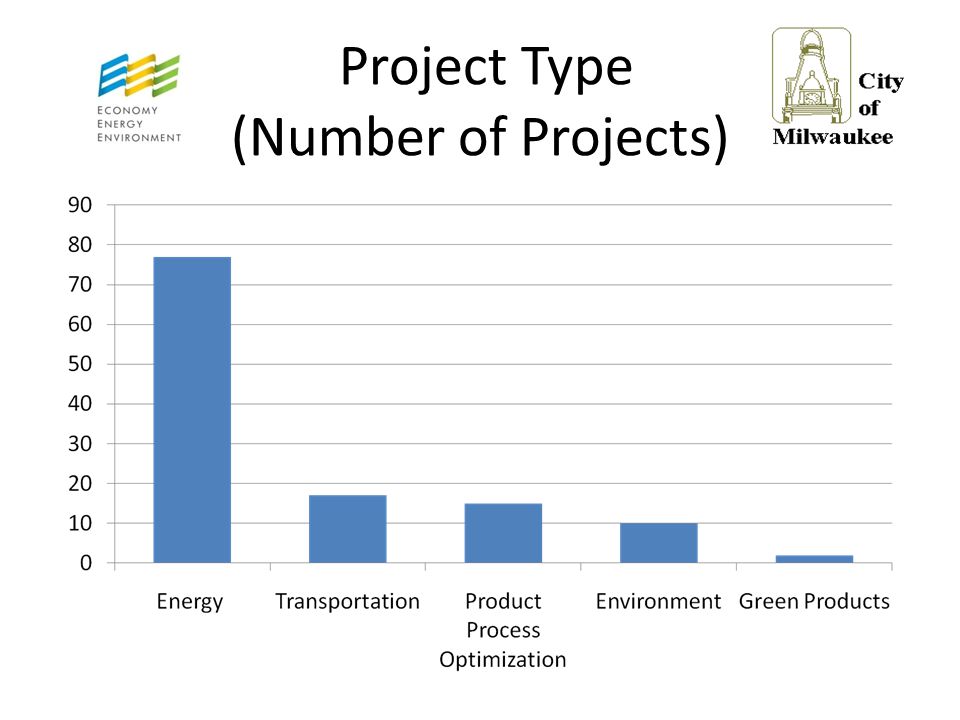 ECONOMY
ENERGY
ENVIRONMENT

Project Type
(Number of Projects)

City of Milwaukee

90
80
70
60
50
40
30
20
10
0

Energy
Transportation
Product Process Optimization
Environment
Green Products